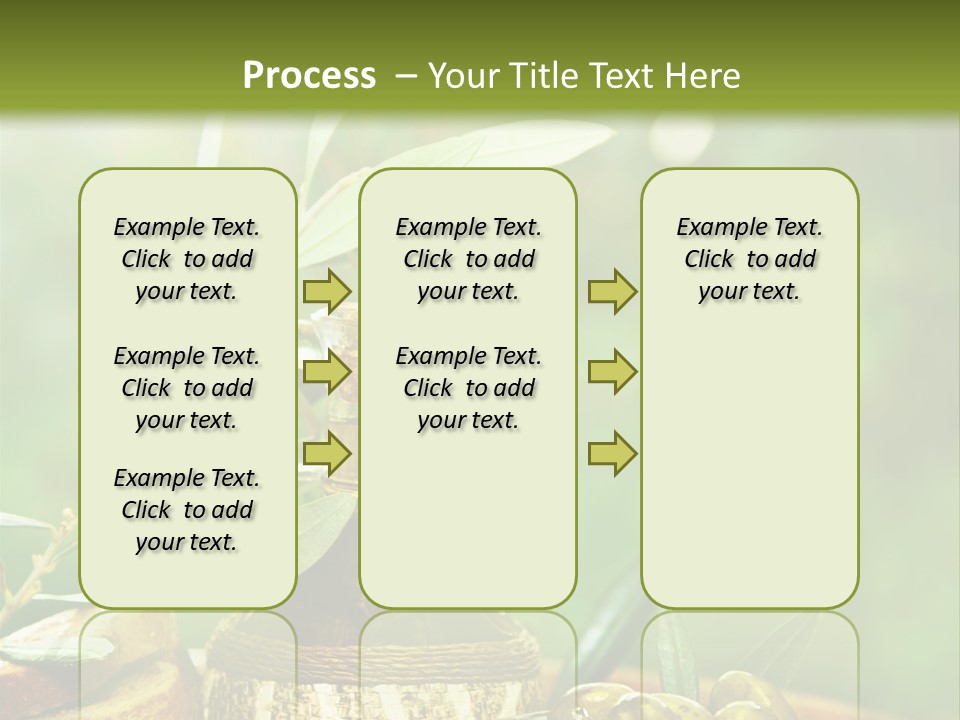 Process – Your Title Text Here

Example Text. Click to add your text.

Example Text. Click to add your text.

Example Text. Click to add your text.

Example Text. Click to add your text.

Example Text. Click to add your text.

Example Text. Click to add your text.